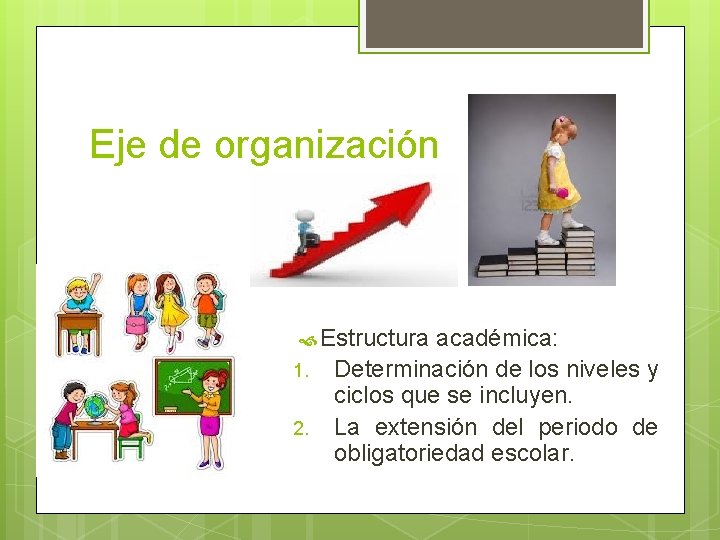 Eje de organización

Estructura académica:
1. Determinación de los niveles y ciclos que se incluyen.
2. La extensión del periodo de obligatoriedad escolar.